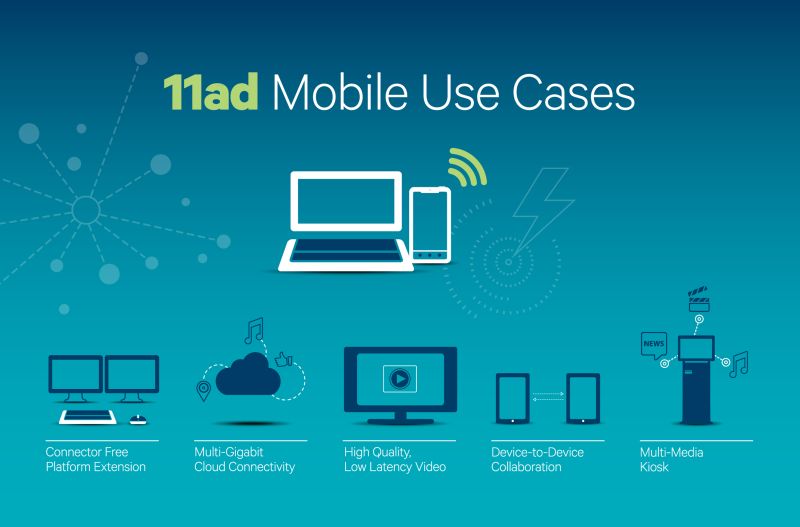 11ad Mobile Use Cases

NEWS

Connector Free Platform Extension

Multi-Gigabit Cloud Connectivity

High Quality, Low Latency Video

Device-to-Device Collaboration

Multi-Media Kiosk